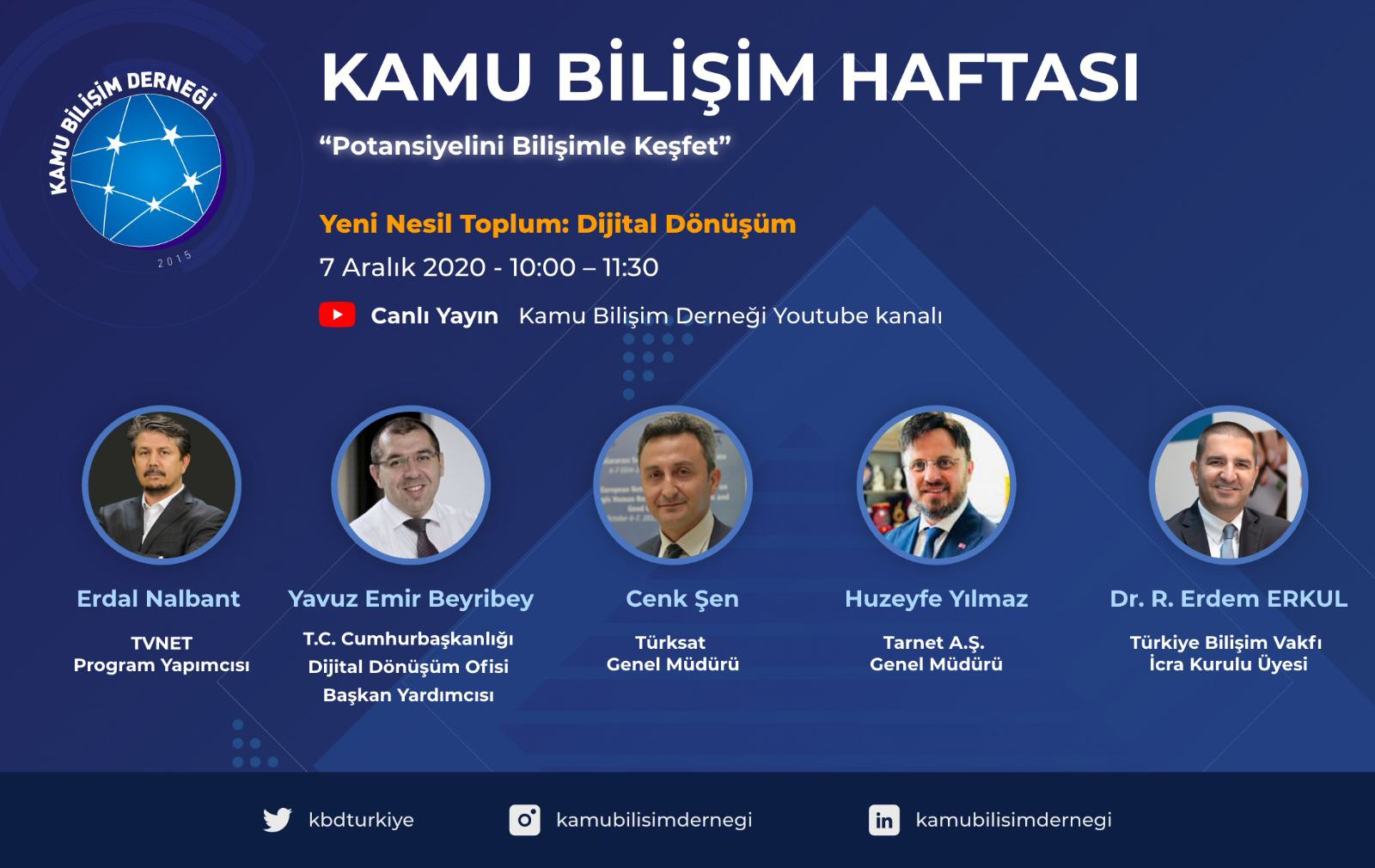 KAMU BİLİŞİM DERNEĞİ
2015

KAMU BİLİŞİM HAFTASI

“Potansiyelini Bilişimle Keşfet”

Yeni Nesil Toplum: Dijital Dönüşüm

7 Aralık 2020 - 10:00 – 11:30

Canlı Yayın Kamu Bilişim Derneği Youtube kanalı

Erdal Nalbant
TVNET
Program Yapımcısı

Yavuz Emir Beyribey
T.C. Cumhurbaşkanlığı
Dijital Dönüşüm Ofisi
Başkan Yardımcısı

Cenk Şen
Türksat
Genel Müdürü

Huzeyfe Yılmaz
Tarnet A.Ş.
Genel Müdürü

Dr. R. Erdem ERKUL
Türkiye Bilişim Vakfı
İcra Kurulu Üyesi

kbdturkiye
kamubilisimdernegi
kamubilisimdernegi